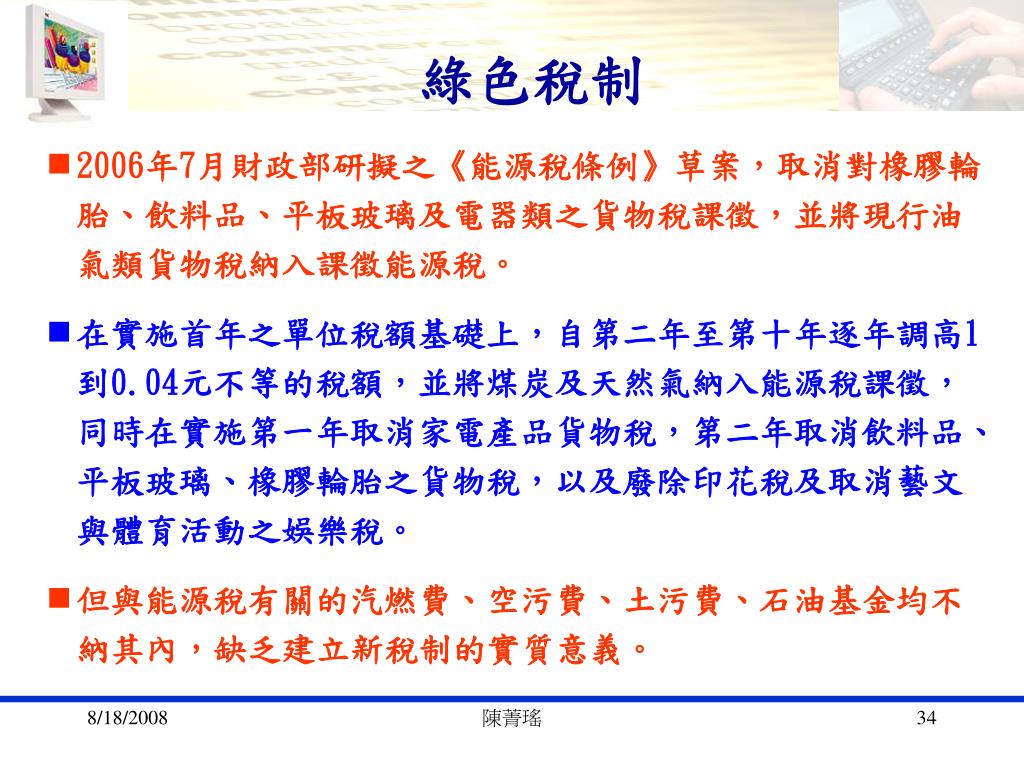 綠色稅制

■2006年7月財政部研擬之《能源稅條例》草案，取消對橡膠輪胎、飲料品、平板玻璃及電器類之貨物稅課徵，並將現行油氣類貨物稅納入課徵能源稅。

■在實施首年之單位稅額基礎上，自第二年至第十年逐年調高1到0.04元不等的稅額，並將煤炭及天然氣納入能源稅課徵，同時在實施第一年取消家電產品貨物稅，第二年取消飲料品、平板玻璃、橡膠輪胎之貨物稅，以及廢除印花稅及取消藝文與體育活動之娛樂稅。

■但與能源稅有關的汽燃費、空污費、土污費、石油基金均不納其內，缺乏建立新稅制的實質意義。

8/18/2008 陳菁瑤 34